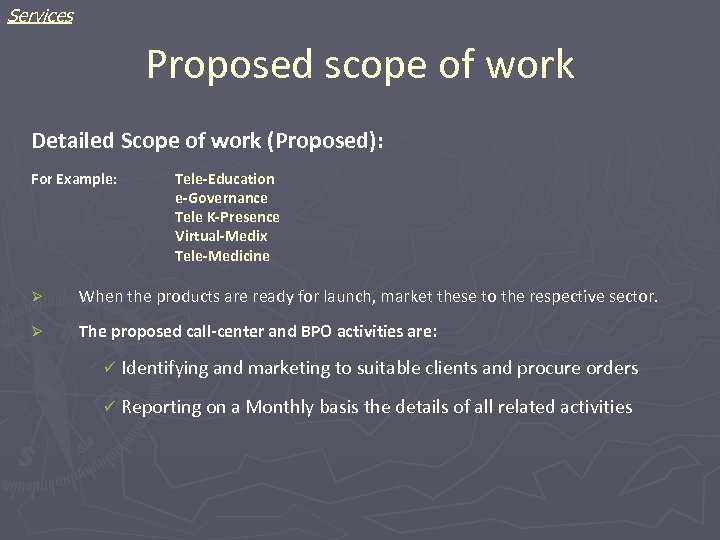 Services

Proposed scope of work

Detailed Scope of work (Proposed):

For Example: Tele-Education
e-Governance
Tele K-Presence
Virtual-Medix
Tele-Medicine

➢ When the products are ready for launch, market these to the respective sector.

➢ The proposed call-center and BPO activities are:

✓ Identifying and marketing to suitable clients and procure orders

✓ Reporting on a Monthly basis the details of all related activities